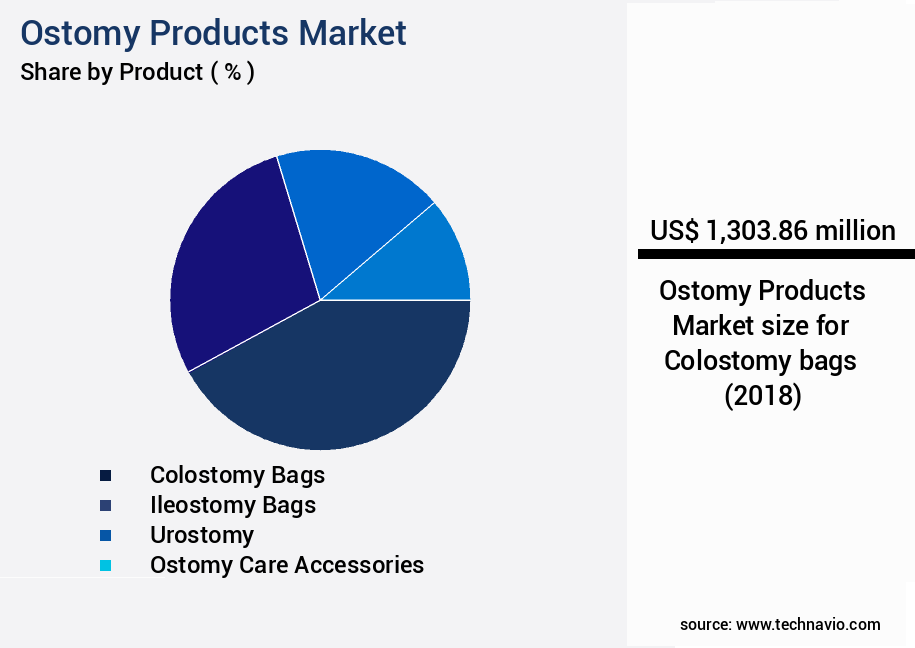 Ostomy Products Market
Share by Product ( % )

Colostomy Bags
Ileostomy Bags
Urostomy
Ostomy Care Accessories

US$ 1,303.86 million

Ostomy Products Market size for Colostomy bags (2018)

source: www.technavio.com